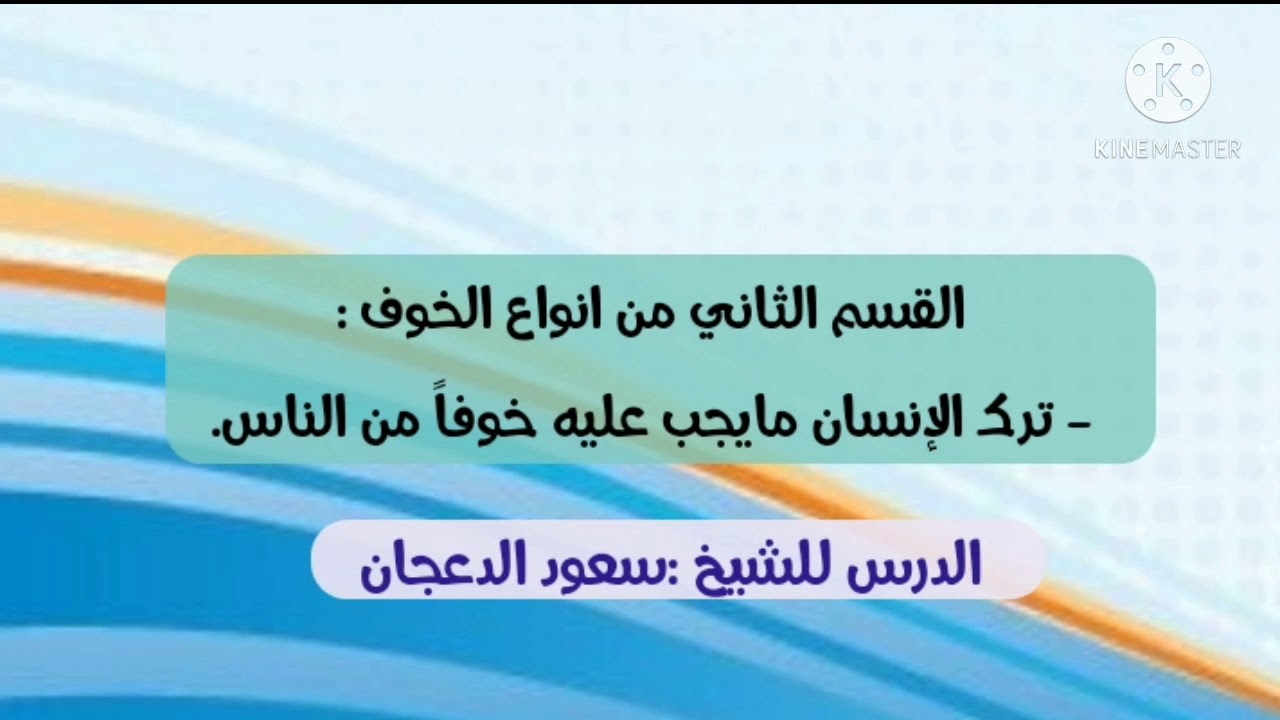 KINEMASTER

القسم الثاني من انواع الخوف :

- ترك الإنسان مايجب عليه خوفاً من الناس.

الدرس للشيخ :سعود الدعجان